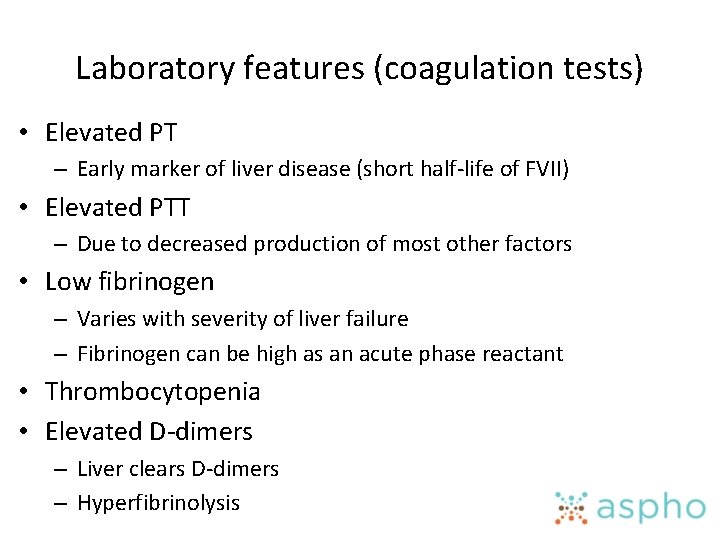 Laboratory features (coagulation tests)

• Elevated PT
  – Early marker of liver disease (short half-life of FVII)
• Elevated PTT
  – Due to decreased production of most other factors
• Low fibrinogen
  – Varies with severity of liver failure
  – Fibrinogen can be high as an acute phase reactant
• Thrombocytopenia
• Elevated D-dimers
  – Liver clears D-dimers
  – Hyperfibrinolysis

aspho